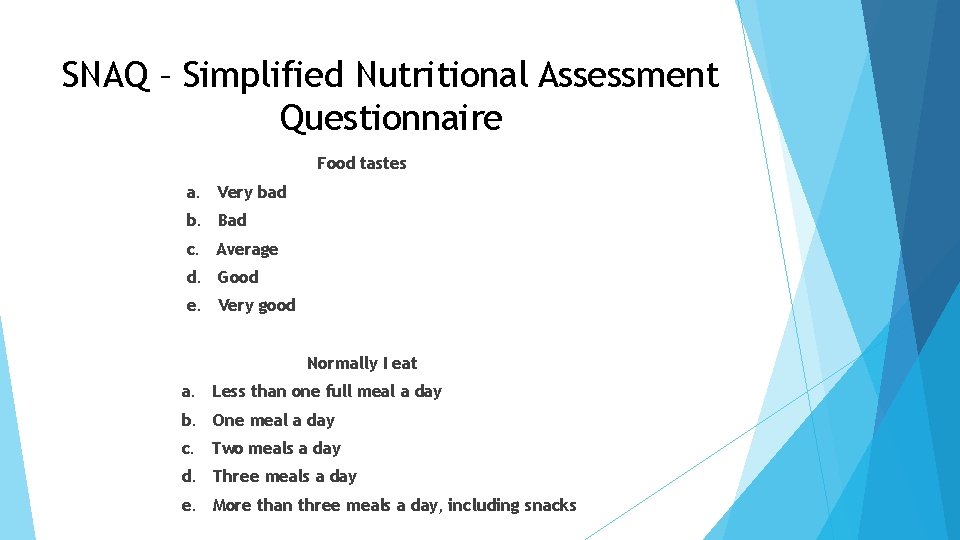 SNAQ – Simplified Nutritional Assessment Questionnaire

Food tastes

a. Very bad
b. Bad
c. Average
d. Good
e. Very good

Normally I eat

a. Less than one full meal a day
b. One meal a day
c. Two meals a day
d. Three meals a day
e. More than three meals a day, including snacks